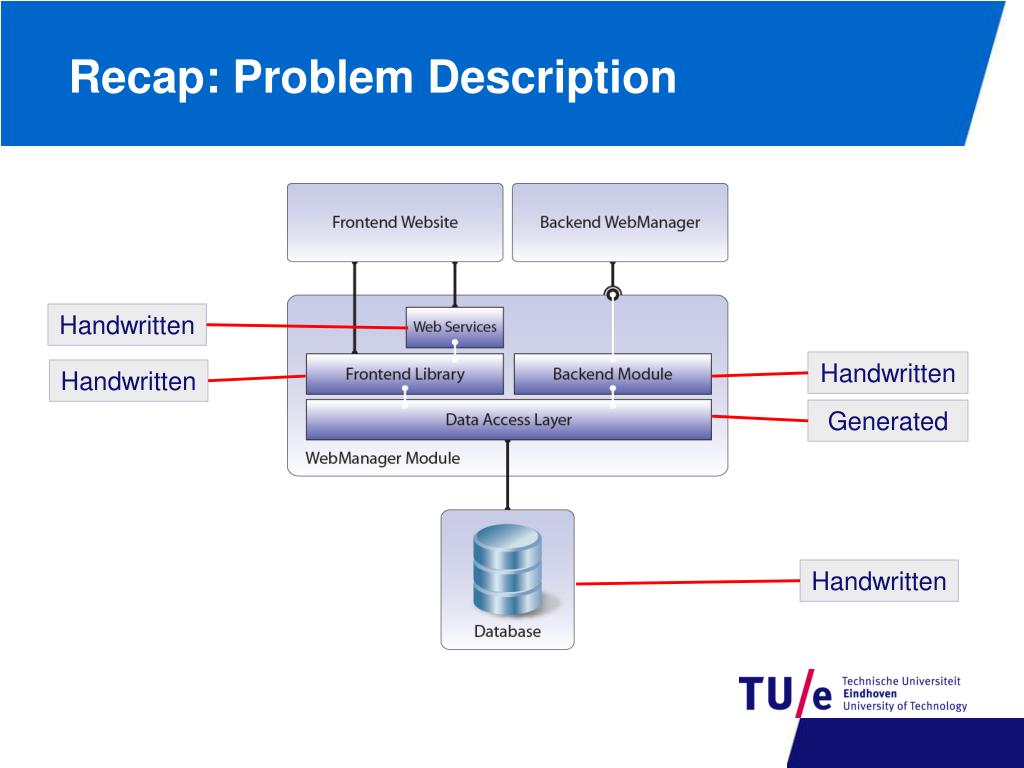 Recap: Problem Description

Frontend Website

Backend WebManager

Handwritten

Web Services

Handwritten

Frontend Library

Backend Module

Handwritten

Data Access Layer

Generated

WebManager Module

Database

Handwritten

TU/e Technische Universiteit Eindhoven University of Technology